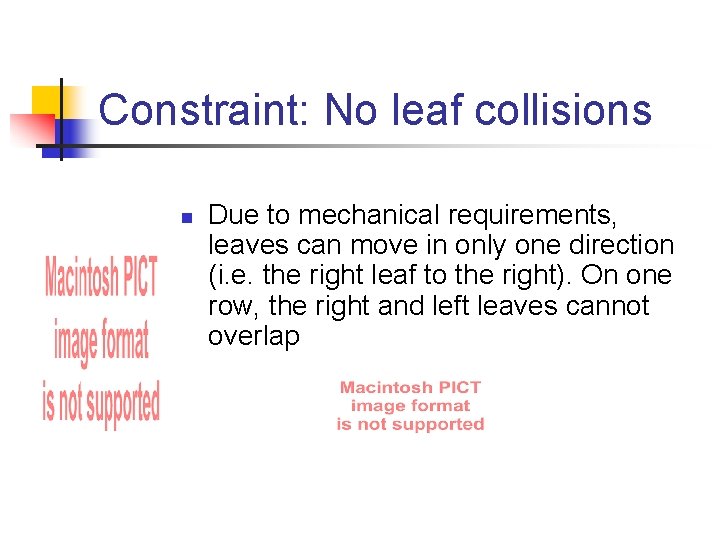 Constraint: No leaf collisions

Macintosh PICT image format is not supported

- Due to mechanical requirements, leaves can move in only one direction (i.e. the right leaf to the right). On one row, the right and left leaves cannot overlap

Macintosh PICT image format is not supported